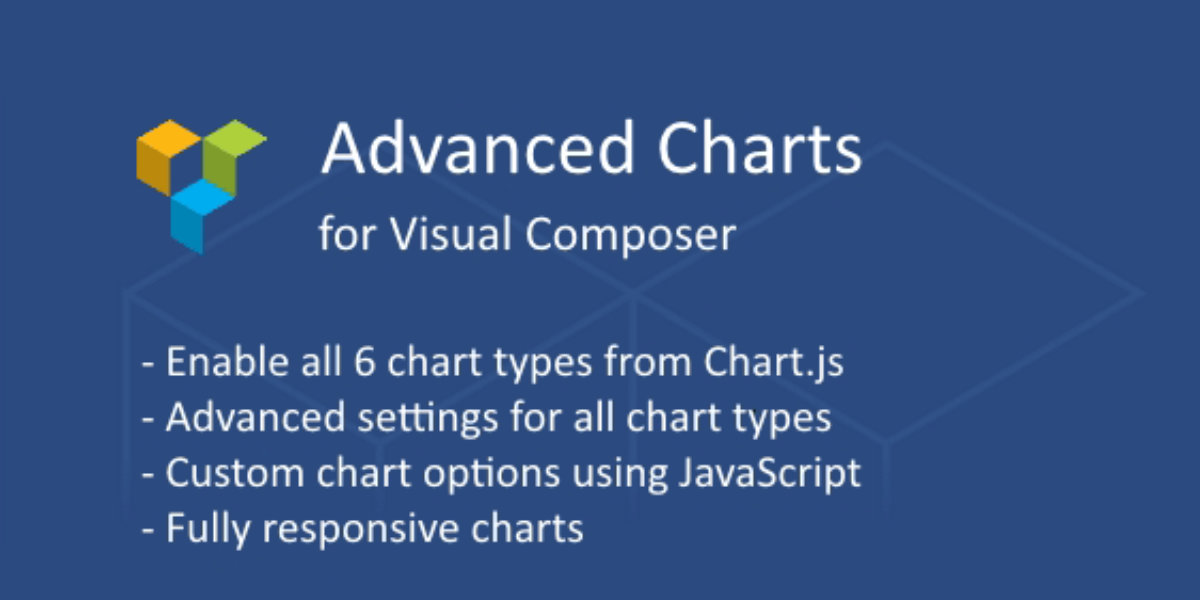 Advanced Charts
for Visual Composer

- Enable all 6 chart types from Chart.js
- Advanced settings for all chart types
- Custom chart options using JavaScript
- Fully responsive charts